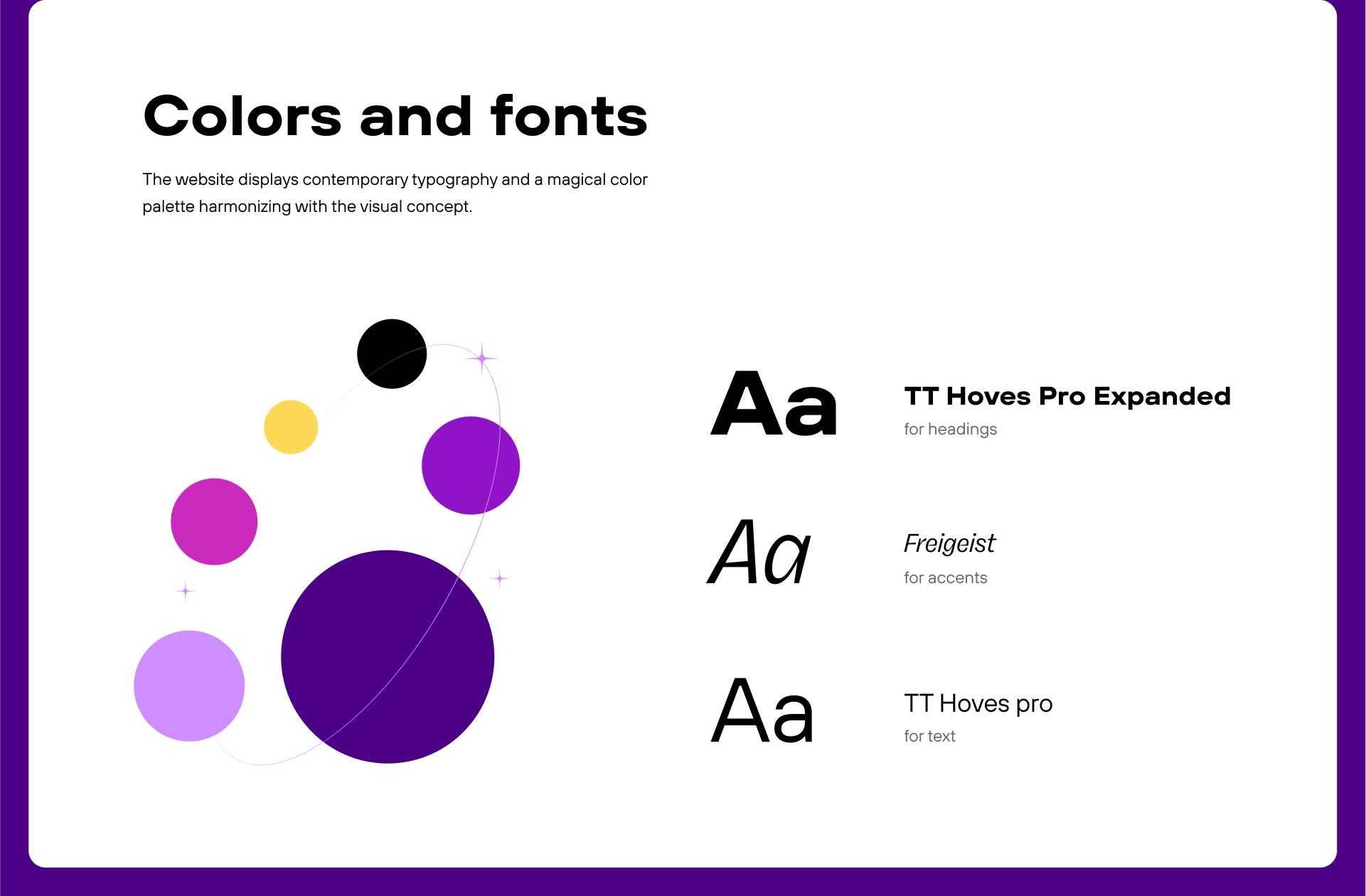 Colors and fonts

The website displays contemporary typography and a magical color palette harmonizing with the visual concept.

Aa

TT Hoves Pro Expanded

for headings

Aa

Freigeist

for accents

Aa

TT Hoves pro

for text